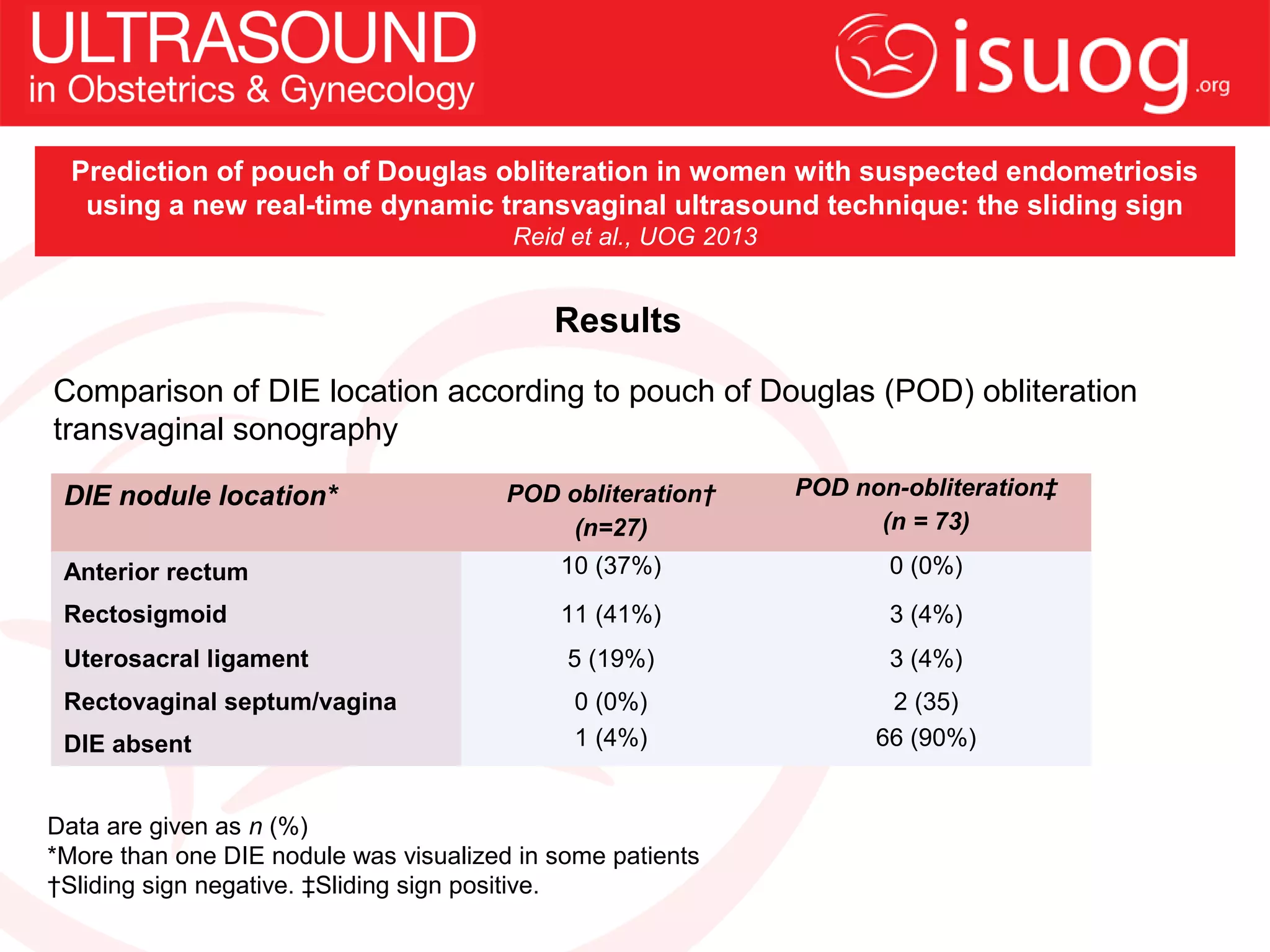 ULTRASOUND
in Obstetrics & Gynecology

isuog.org

Prediction of pouch of Douglas obliteration in women with suspected endometriosis using a new real-time dynamic transvaginal ultrasound technique: the sliding sign
Reid et al., UOG 2013

Results

Comparison of DIE location according to pouch of Douglas (POD) obliteration transvaginal sonography

| DIE nodule location* | POD obliteration† (n=27) | POD non-obliteration‡ (n = 73) |
|---|---|---|
| Anterior rectum | 10 (37%) | 0 (0%) |
| Rectosigmoid | 11 (41%) | 3 (4%) |
| Uterosacral ligament | 5 (19%) | 3 (4%) |
| Rectovaginal septum/vagina | 0 (0%) | 2 (35) |
| DIE absent | 1 (4%) | 66 (90%) |

Data are given as n (%)
*More than one DIE nodule was visualized in some patients
†Sliding sign negative. ‡Sliding sign positive.